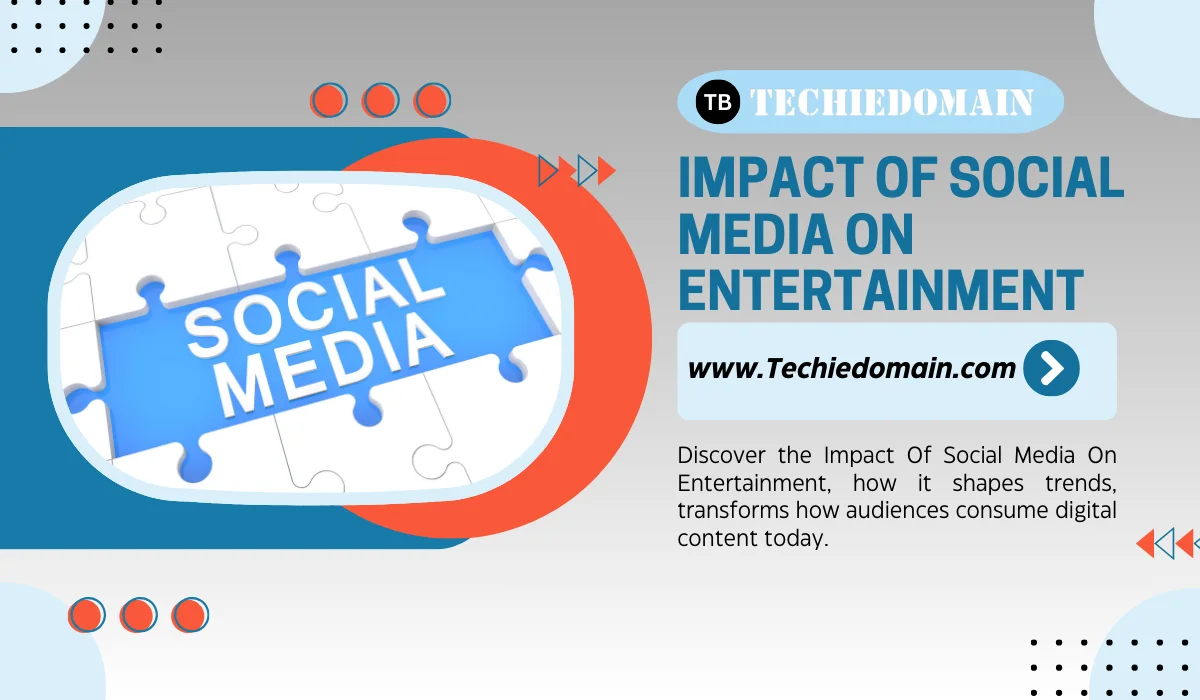 SOCIAL MEDIA

TB TECHIEDOMAIN

IMPACT OF SOCIAL MEDIA ON ENTERTAINMENT

www.Techiedomain.com

Discover the Impact Of Social Media On Entertainment, how it shapes trends, transforms how audiences consume digital content today.